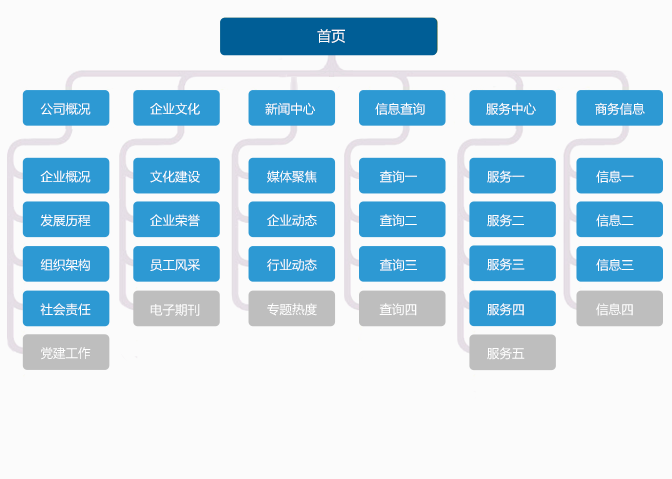 首页

公司概况
企业概况
发展历程
组织架构
社会责任
党建工作

企业文化
文化建设
企业荣誉
员工风采
电子期刊

新闻中心
媒体聚焦
企业动态
行业动态
专题热度

信息查询
查询一
查询二
查询三
查询四

服务中心
服务一
服务二
服务三
服务四
服务五

商务信息
信息一
信息二
信息三
信息四